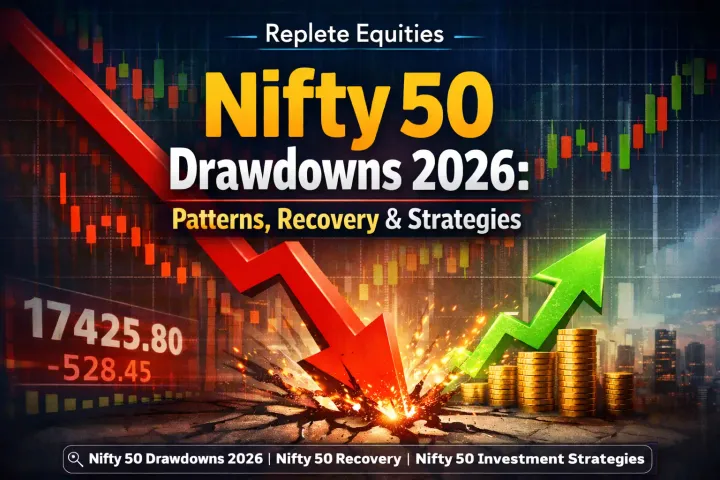 Replete Equities

Nifty 50 Drawdowns 2026: Patterns, Recovery & Strategies

17425.80
-528.45

Nifty 50 Drawdowns 2026 | Nifty 50 Recovery | Nifty 50 Investment Strategies